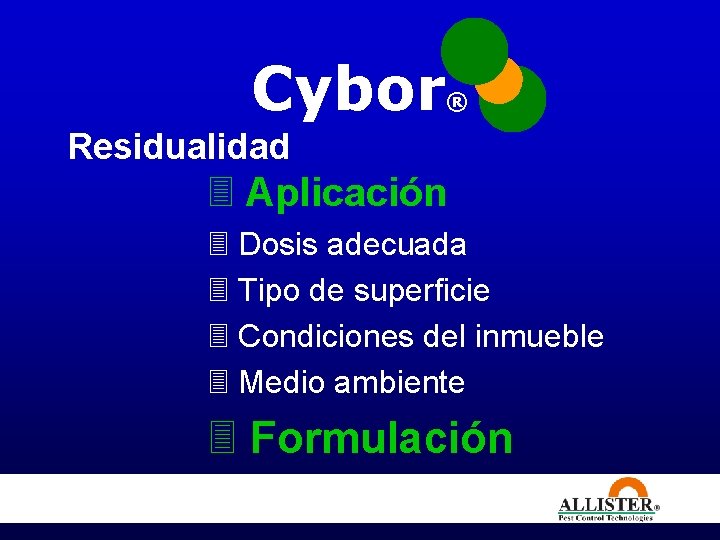 Cybor®

Residualidad

Aplicación

Dosis adecuada

Tipo de superficie

Condiciones del inmueble

Medio ambiente

Formulación

ALLISTER®
Pest Control Technologies